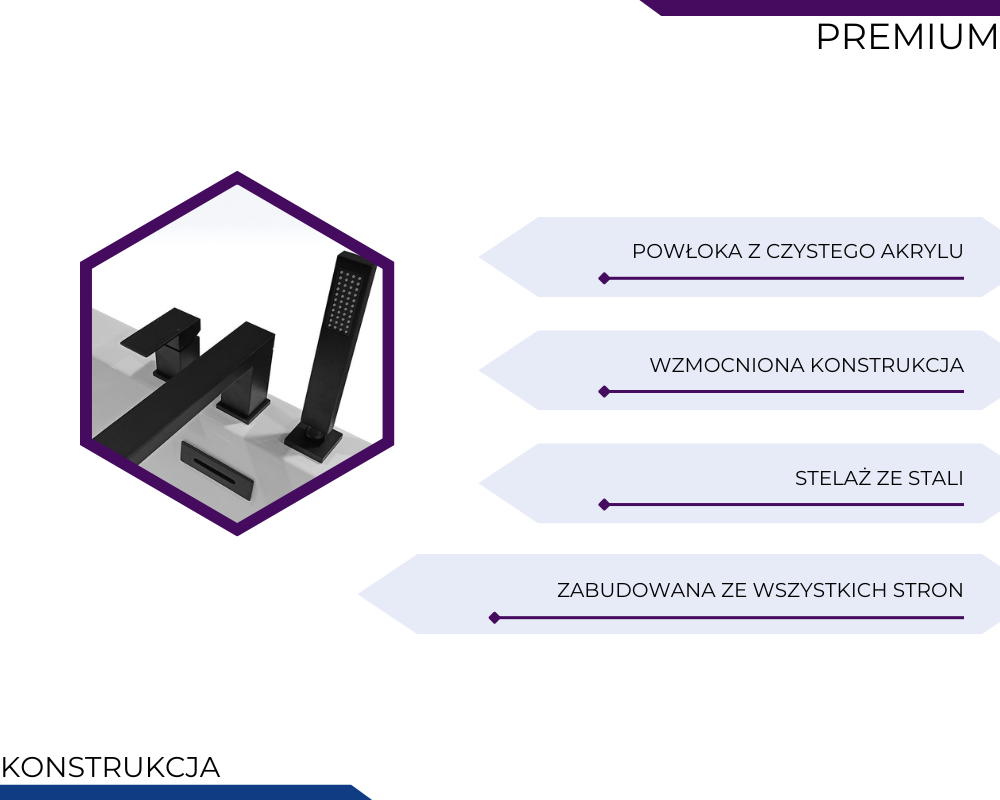 PREMIUM

POWŁOKA Z CZYSTEGO AKRYLU

WZMOCNIONA KONSTRUKCJA

STELAŻ ZE STALI

ZABUDOWANA ZE WSZYSTKICH STRON

KONSTRUKCJA